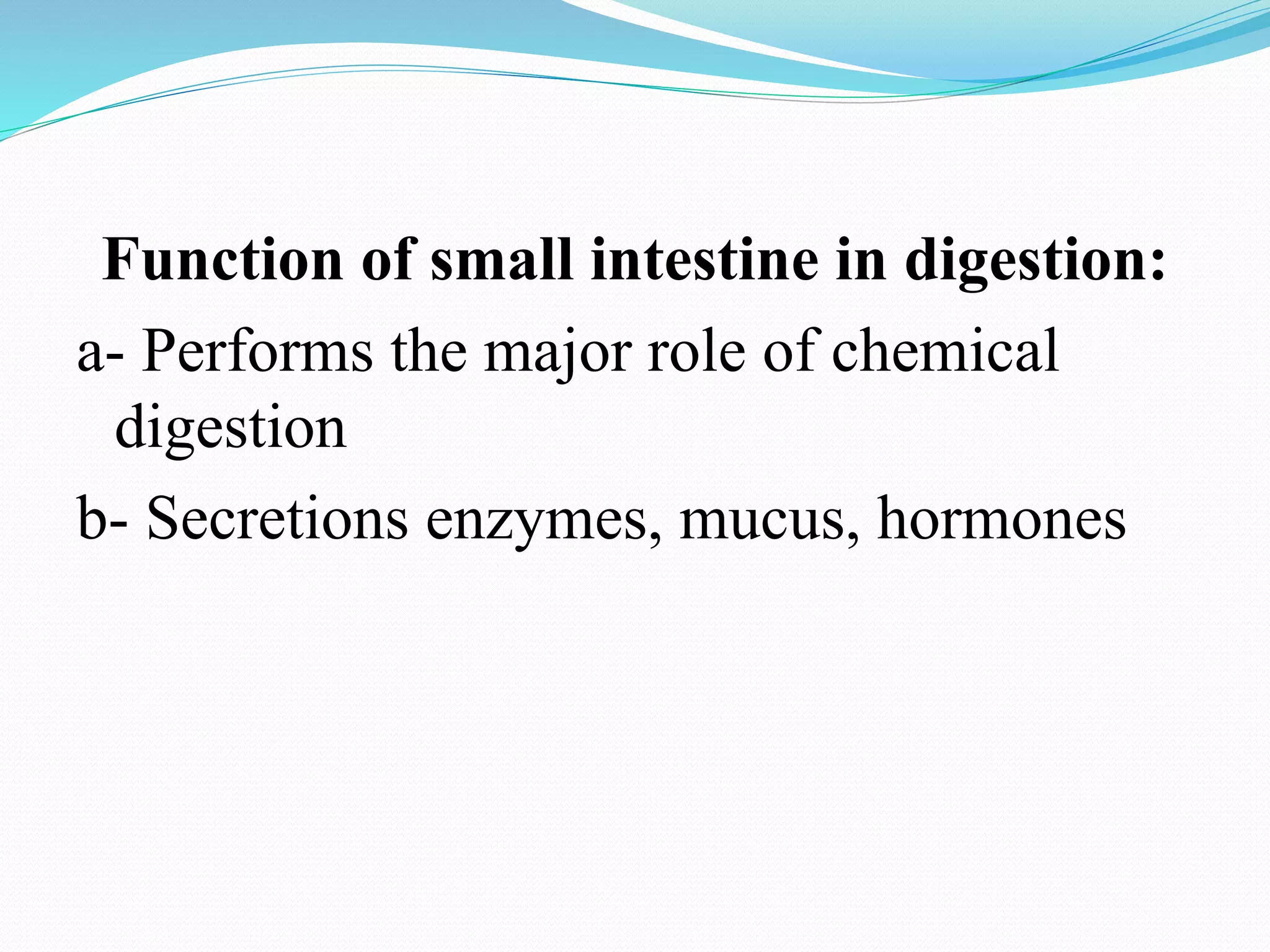 Function of small intestine in digestion:

a- Performs the major role of chemical digestion

b- Secretions enzymes, mucus, hormones